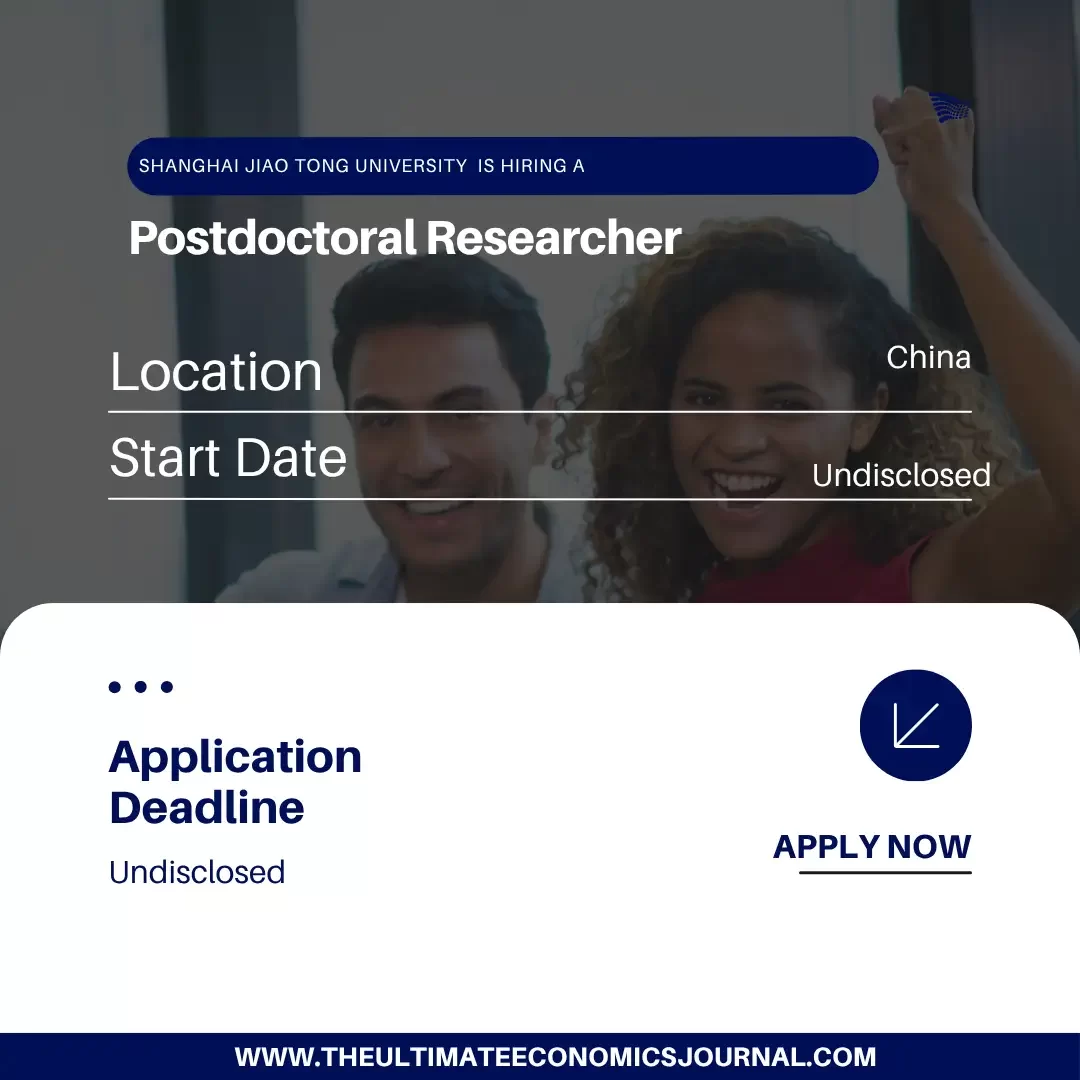 SHANGHAI JIAO TONG UNIVERSITY IS HIRING A

Postdoctoral Researcher

Location China

Start Date Undisclosed

Application Deadline

Undisclosed

APPLY NOW

WWW.THEULTIMATEECONOMICSJOURNAL.COM